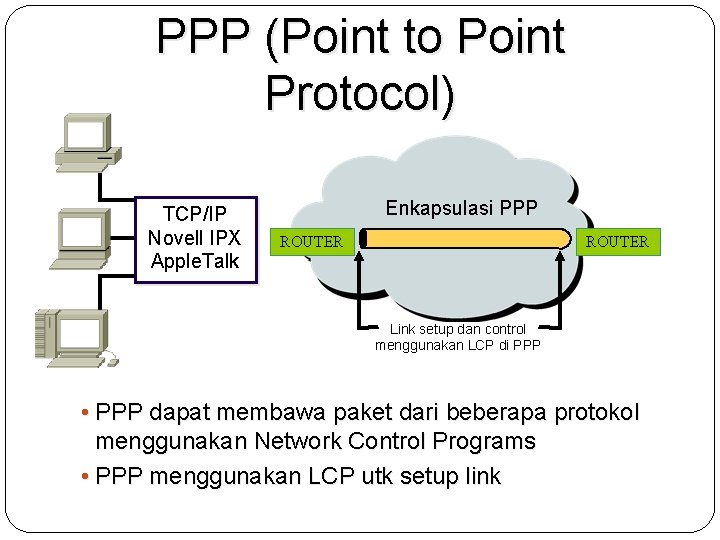 PPP (Point to Point Protocol)

TCP/IP
Novell IPX
AppleTalk

Enkapsulasi PPP

ROUTER

ROUTER

Link setup dan control menggunakan LCP di PPP

• PPP dapat membawa paket dari beberapa protokol menggunakan Network Control Programs
• PPP menggunakan LCP utk setup link